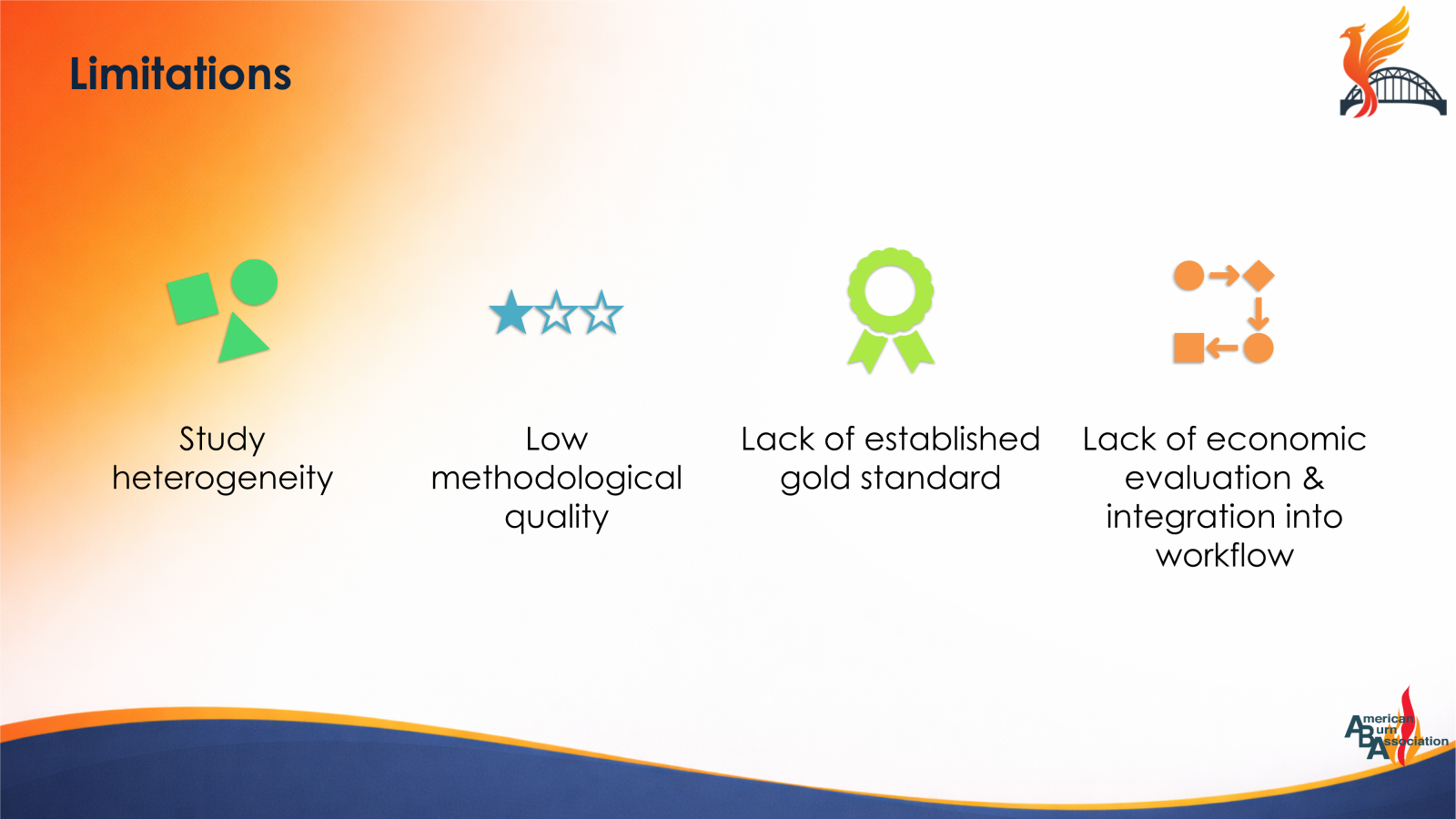 Limitations

Study heterogeneity

Low methodological quality

Lack of established gold standard

Lack of economic evaluation & integration into workflow

American Burn Association